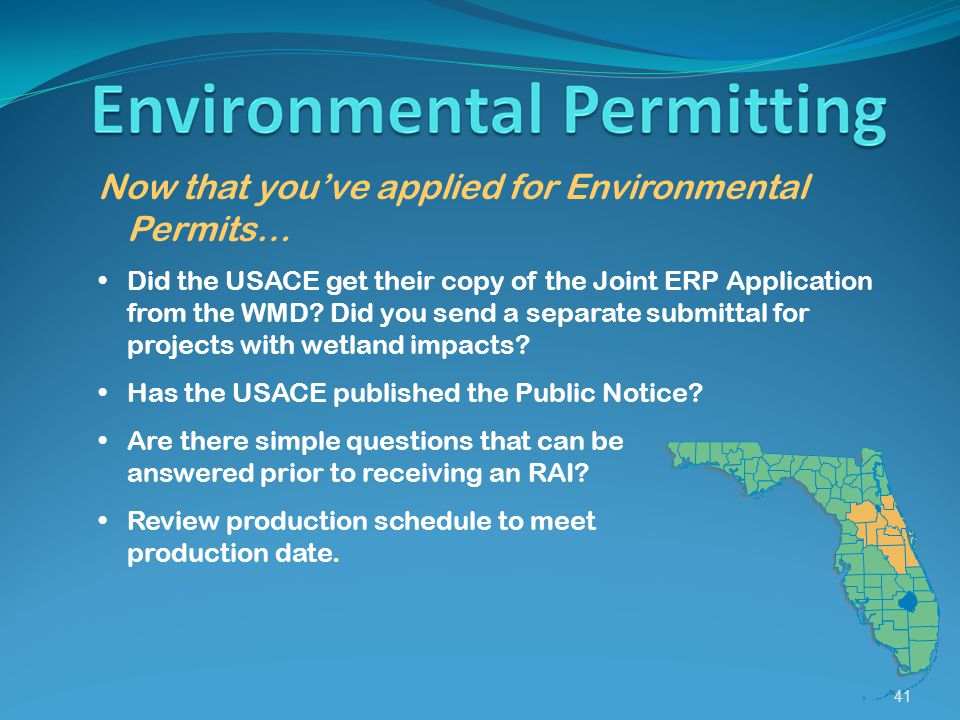 Environmental Permitting

Now that you've applied for Environmental Permits…

• Did the USACE get their copy of the Joint ERP Application from the WMD? Did you send a separate submittal for projects with wetland impacts?

• Has the USACE published the Public Notice?

• Are there simple questions that can be answered prior to receiving an RAI?

• Review production schedule to meet production date.

41